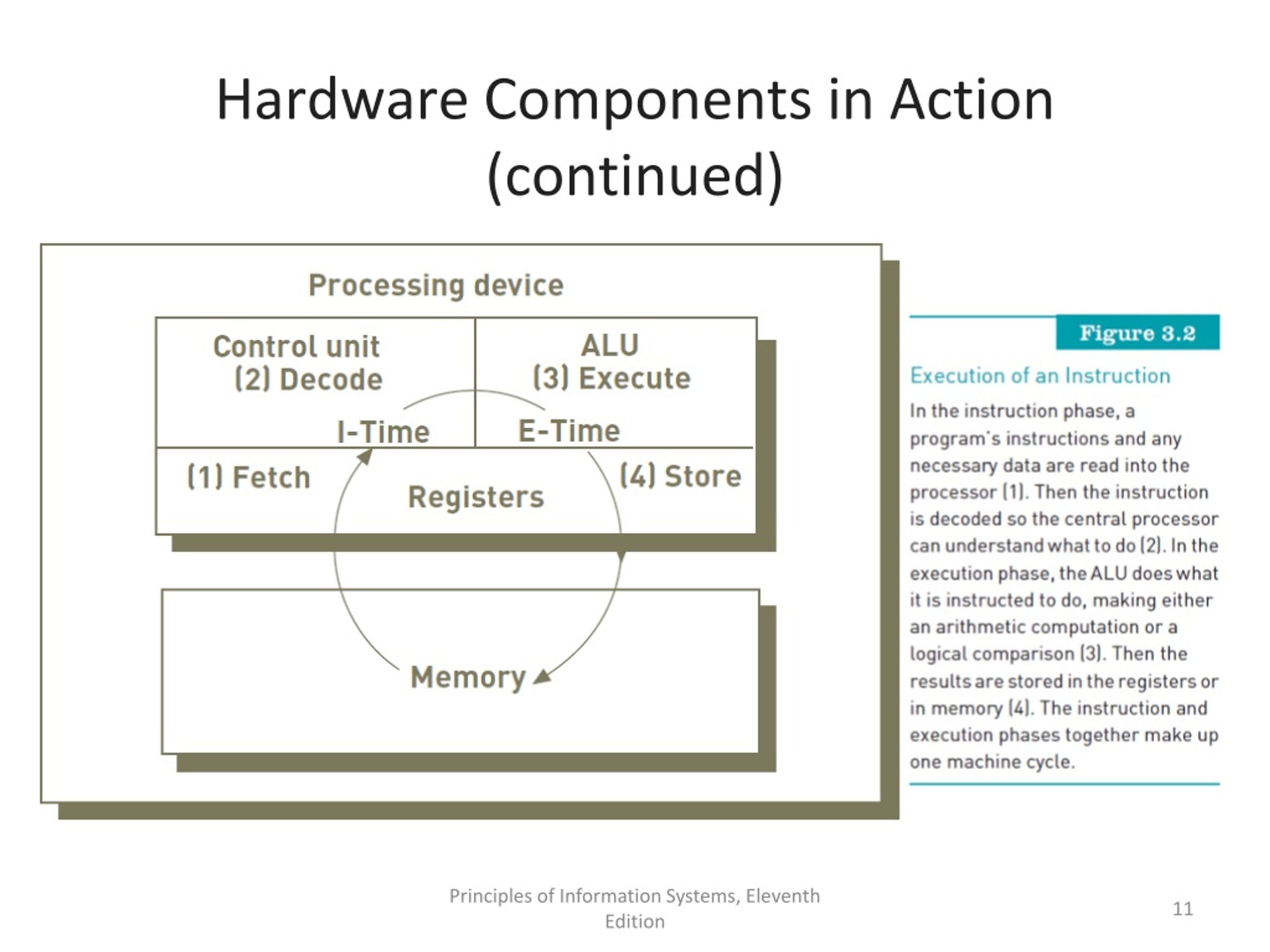 Hardware Components in Action (continued)

Processing device

Control unit
(2) Decode

ALU
(3) Execute

I-Time

E-Time

(1) Fetch

Registers

(4) Store

Memory

Figure 3.2

Execution of an Instruction

In the instruction phase, a program's instructions and any necessary data are read into the processor (1). Then the instruction is decoded so the central processor can understand what to do (2). In the execution phase, the ALU does what it is instructed to do, making either an arithmetic computation or a logical comparison (3). Then the results are stored in the registers or in memory (4). The instruction and execution phases together make up one machine cycle.

Principles of Information Systems, Eleventh Edition

11